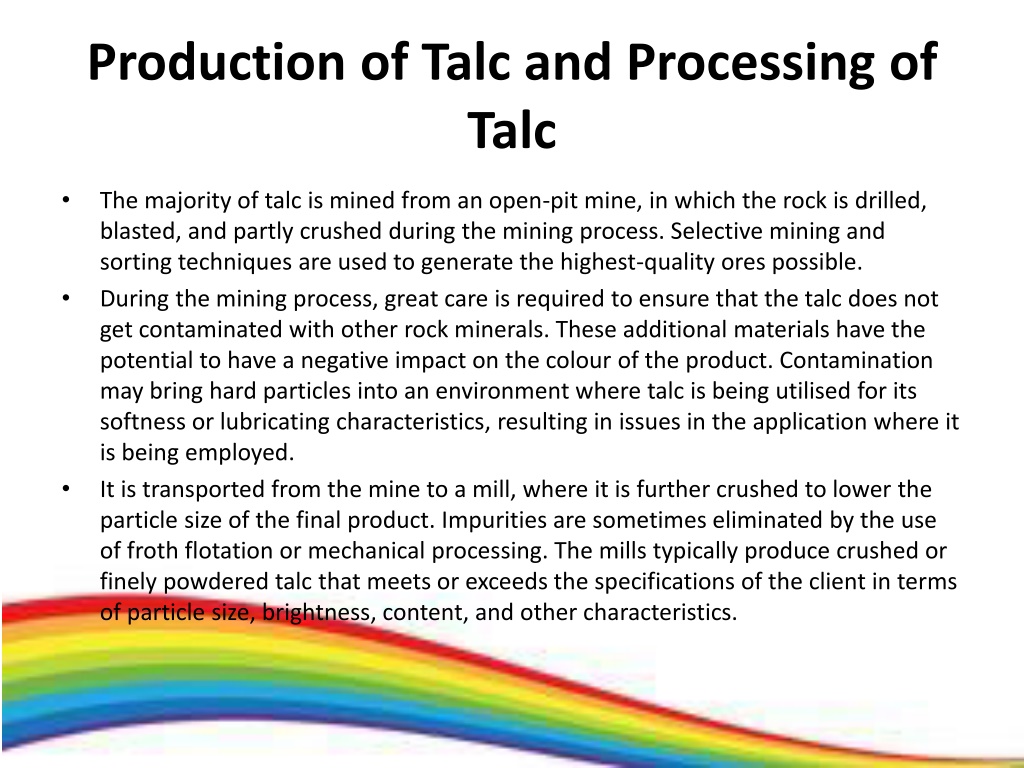 Production of Talc and Processing of Talc

• The majority of talc is mined from an open-pit mine, in which the rock is drilled, blasted, and partly crushed during the mining process. Selective mining and sorting techniques are used to generate the highest-quality ores possible.

• During the mining process, great care is required to ensure that the talc does not get contaminated with other rock minerals. These additional materials have the potential to have a negative impact on the colour of the product. Contamination may bring hard particles into an environment where talc is being utilised for its softness or lubricating characteristics, resulting in issues in the application where it is being employed.

• It is transported from the mine to a mill, where it is further crushed to lower the particle size of the final product. Impurities are sometimes eliminated by the use of froth flotation or mechanical processing. The mills typically produce crushed or finely powdered talc that meets or exceeds the specifications of the client in terms of particle size, brightness, content, and other characteristics.